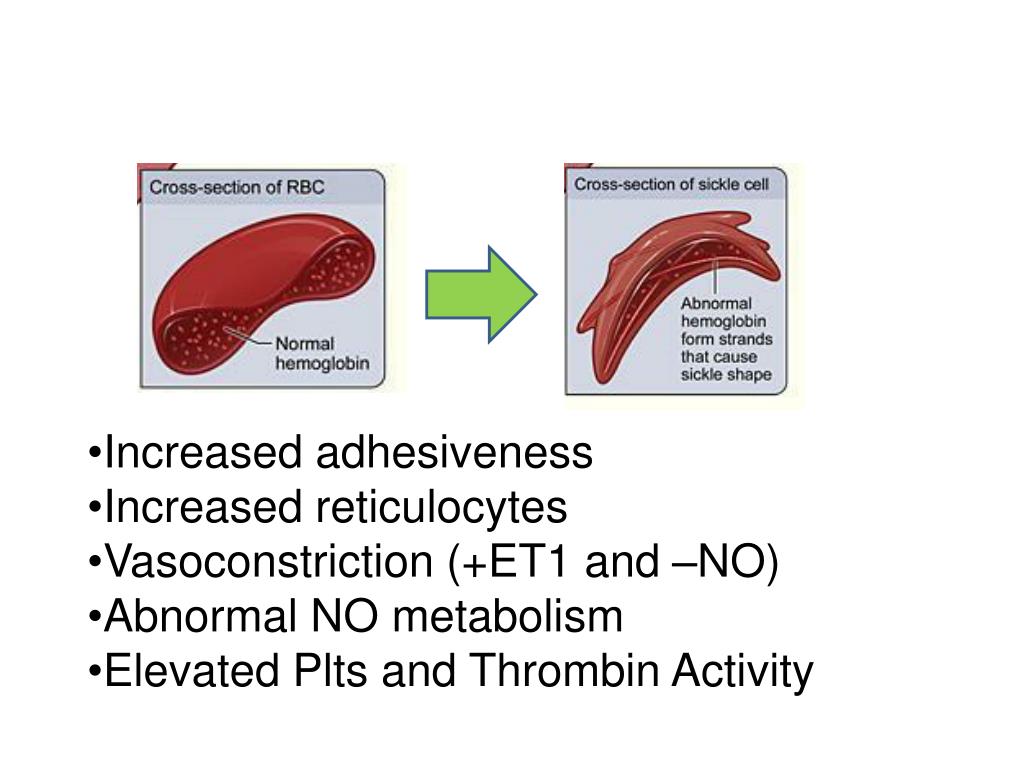 Cross-section of RBC

Normal hemoglobin

Cross-section of sickle cell

Abnormal hemoglobin form strands that cause sickle shape

•Increased adhesiveness
•Increased reticulocytes
•Vasoconstriction (+ET1 and –NO)
•Abnormal NO metabolism
•Elevated Plts and Thrombin Activity